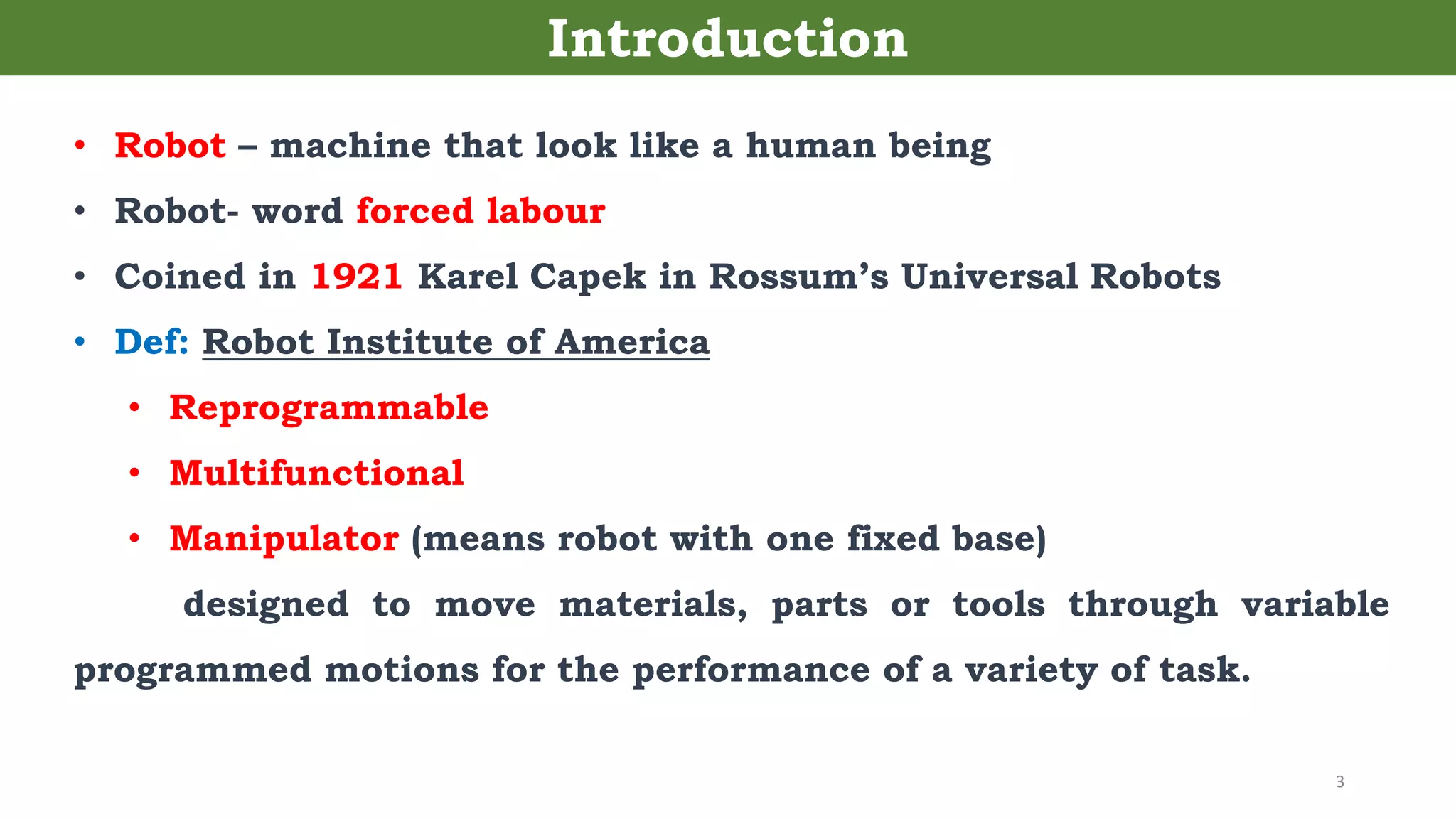 Introduction

• Robot – machine that look like a human being

• Robot- word forced labour

• Coined in 1921 Karel Capek in Rossum's Universal Robots

• Def: Robot Institute of America

• Reprogrammable

• Multifunctional

• Manipulator (means robot with one fixed base)

designed to move materials, parts or tools through variable programmed motions for the performance of a variety of task.

3